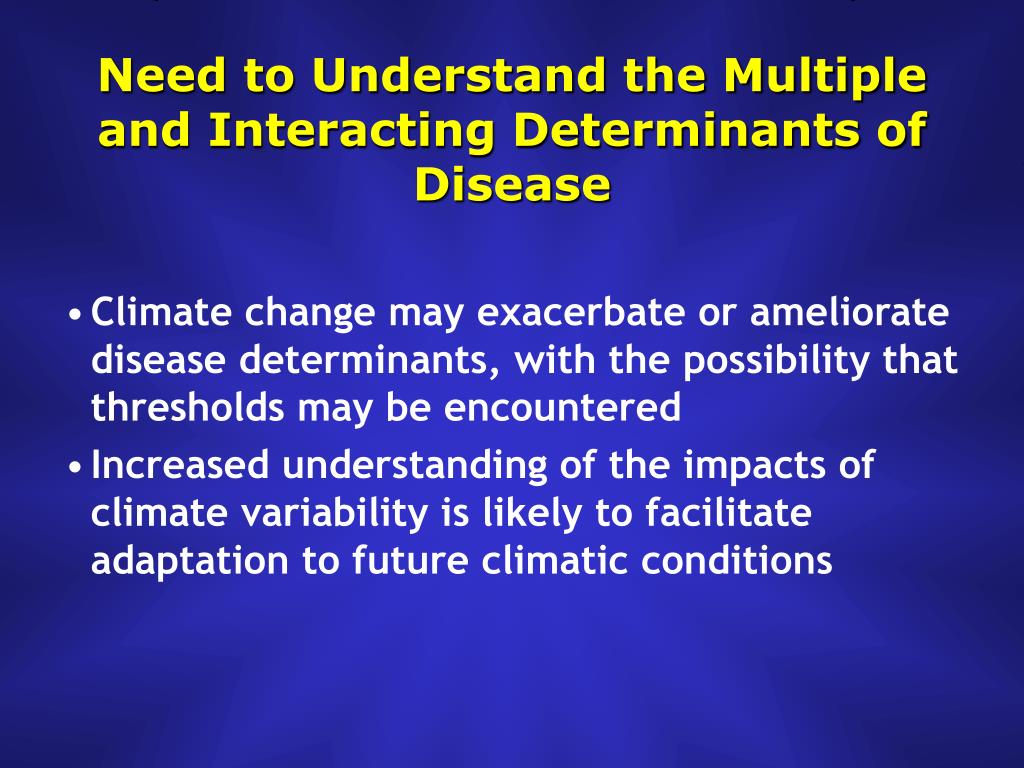 Need to Understand the Multiple and Interacting Determinants of Disease

• Climate change may exacerbate or ameliorate disease determinants, with the possibility that thresholds may be encountered

• Increased understanding of the impacts of climate variability is likely to facilitate adaptation to future climatic conditions